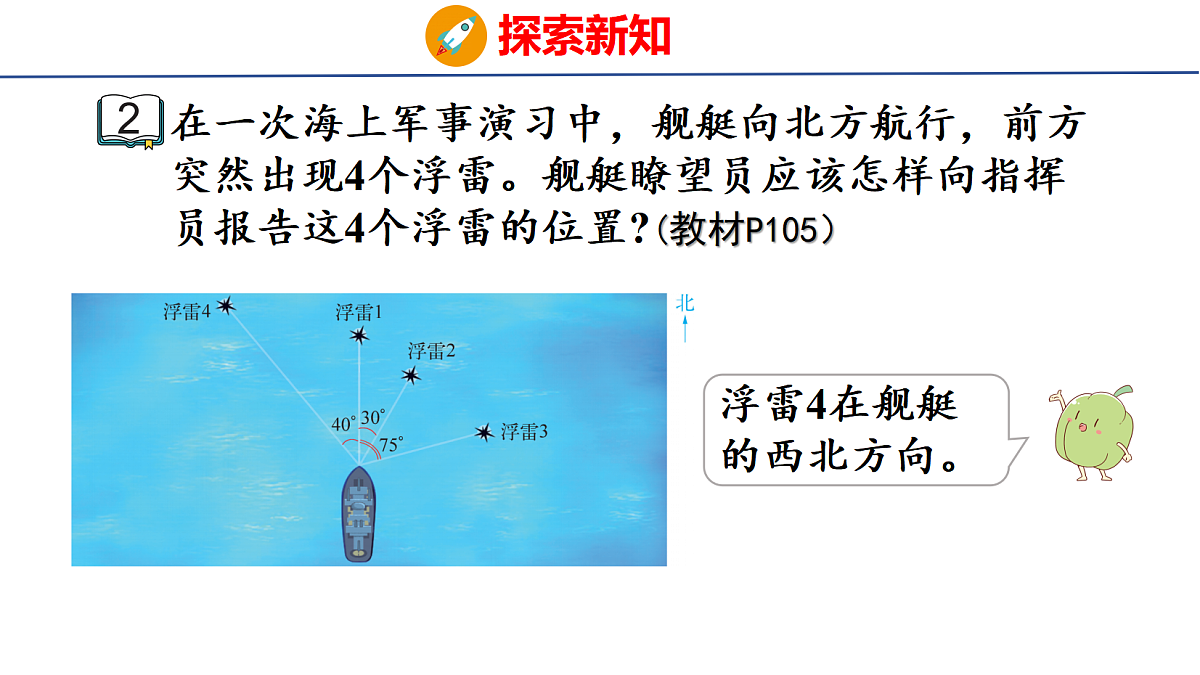 探索新知

2 在一次海上军事演习中，舰艇向北方航行，前方突然出现4个浮雷。舰艇瞭望员应该怎样向指挥员报告这4个浮雷的位置？(教材P105)

浮雷4
浮雷1
浮雷2
浮雷3
$40^\circ$
$30^\circ$
$75^\circ$
北

浮雷4在舰艇的西北方向。